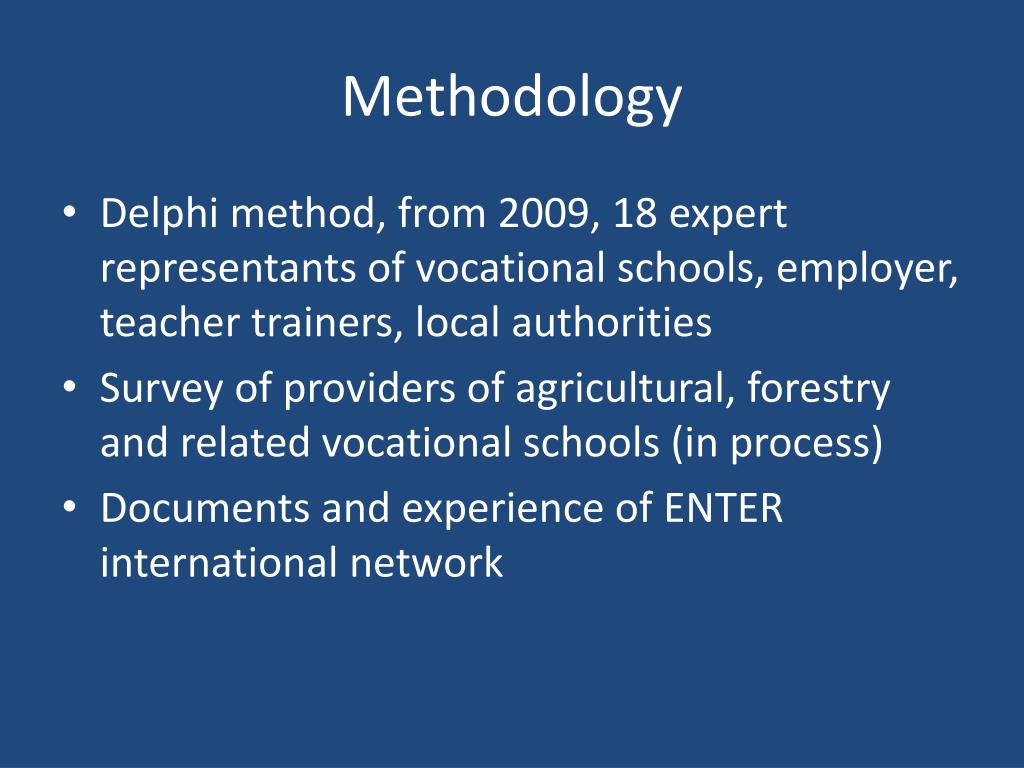 Methodology

• Delphi method, from 2009, 18 expert representants of vocational schools, employer, teacher trainers, local authorities
• Survey of providers of agricultural, forestry and related vocational schools (in process)
• Documents and experience of ENTER international network